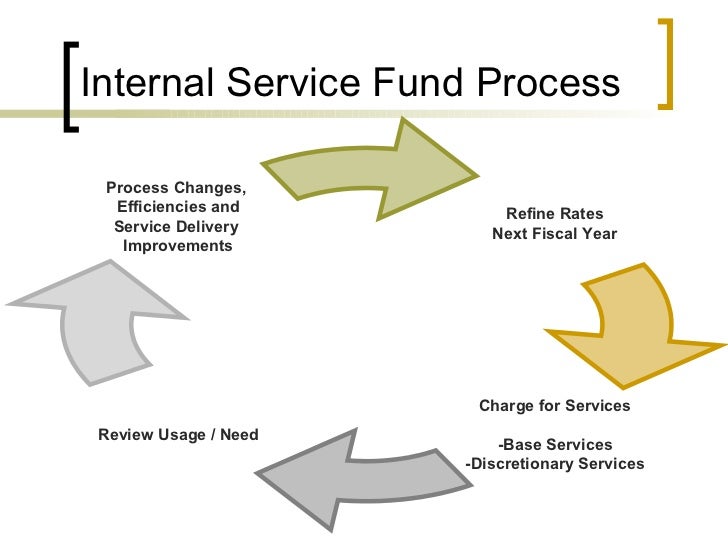 Internal Service Fund Process

Process Changes, Efficiencies and Service Delivery Improvements

Refine Rates Next Fiscal Year

Charge for Services

-Base Services
-Discretionary Services

Review Usage / Need